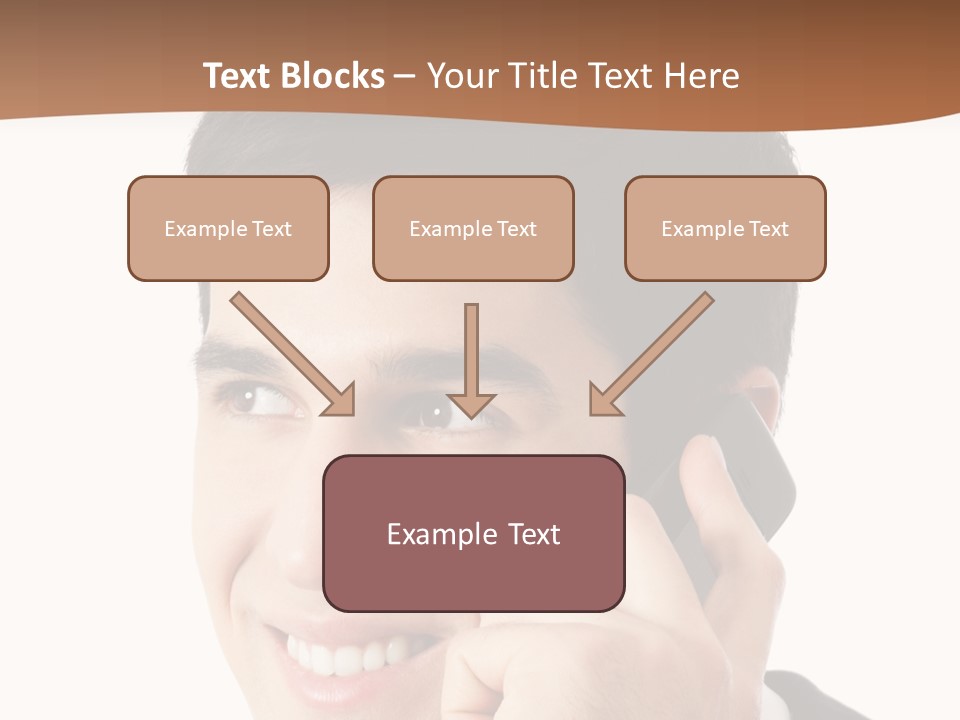 Text Blocks – Your Title Text Here

Example Text

Example Text

Example Text

Example Text